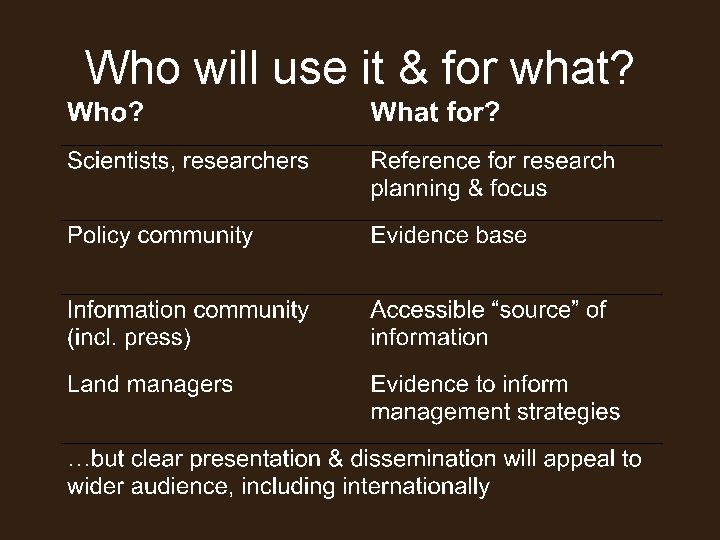 Who will use it & for what?

| Who? | What for? |
|---|---|
| Scientists, researchers | Reference for research planning & focus |
| Policy community | Evidence base |
| Information community (incl. press) | Accessible “source” of information |
| Land managers | Evidence to inform management strategies |

…but clear presentation & dissemination will appeal to wider audience, including internationally